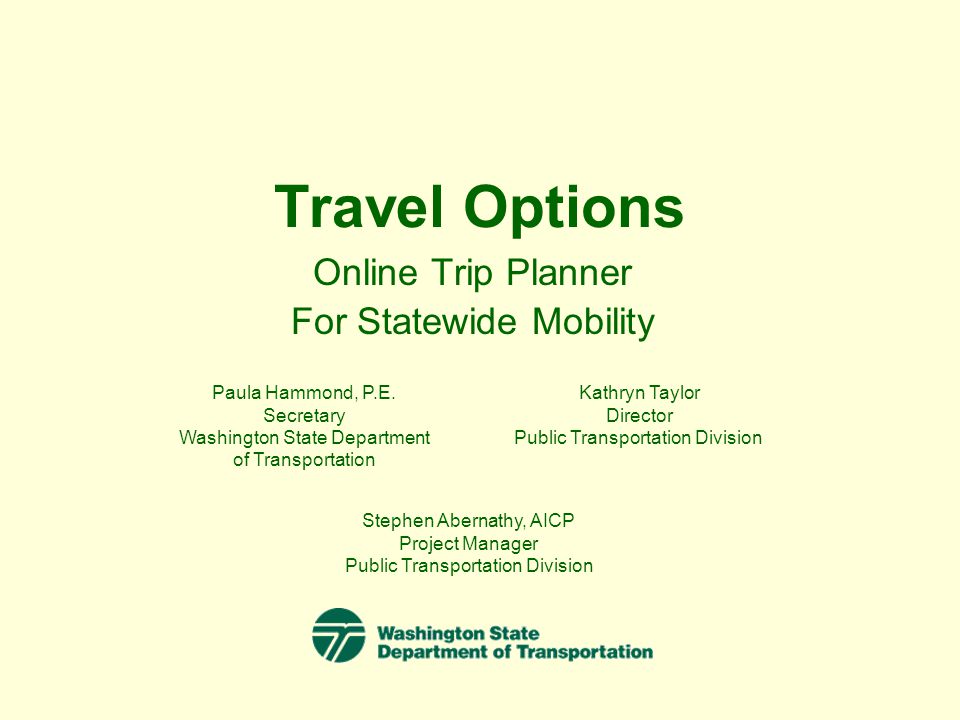 Travel Options

Online Trip Planner
For Statewide Mobility

Paula Hammond, P.E.
Secretary
Washington State Department of Transportation

Kathryn Taylor
Director
Public Transportation Division

Stephen Abernathy, AICP
Project Manager
Public Transportation Division

Washington State
Department of Transportation